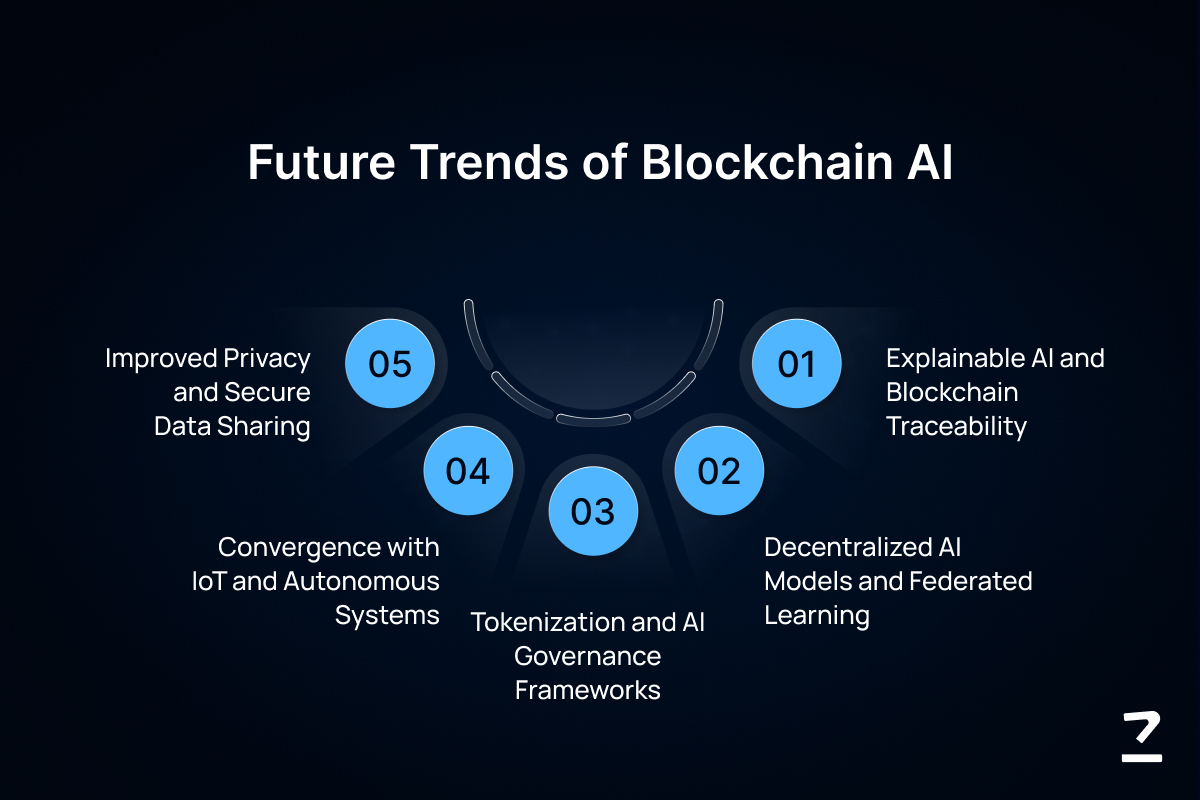 Future Trends of Blockchain AI

01
Explainable AI and Blockchain Traceability

02
Decentralized AI Models and Federated Learning

03
Tokenization and AI Governance Frameworks

04
Convergence with IoT and Autonomous Systems

05
Improved Privacy and Secure Data Sharing